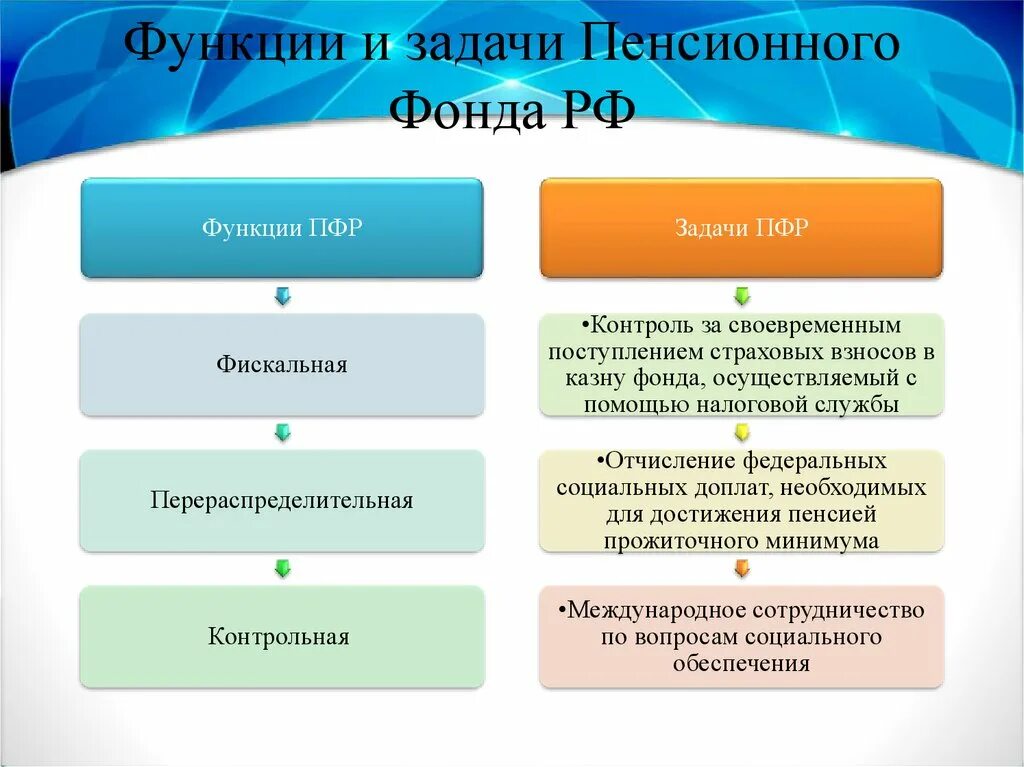 Функции и задачи Пенсионного Фонда РФ

Функции ПФР

Фискальная

Перераспределительная

Контрольная

Задачи ПФР

•Контроль за своевременным поступлением страховых взносов в казну фонда, осуществляемый с помощью налоговой службы

•Отчисление федеральных социальных доплат, необходимых для достижения пенсией прожиточного минимума

•Международное сотрудничество по вопросам социального обеспечения